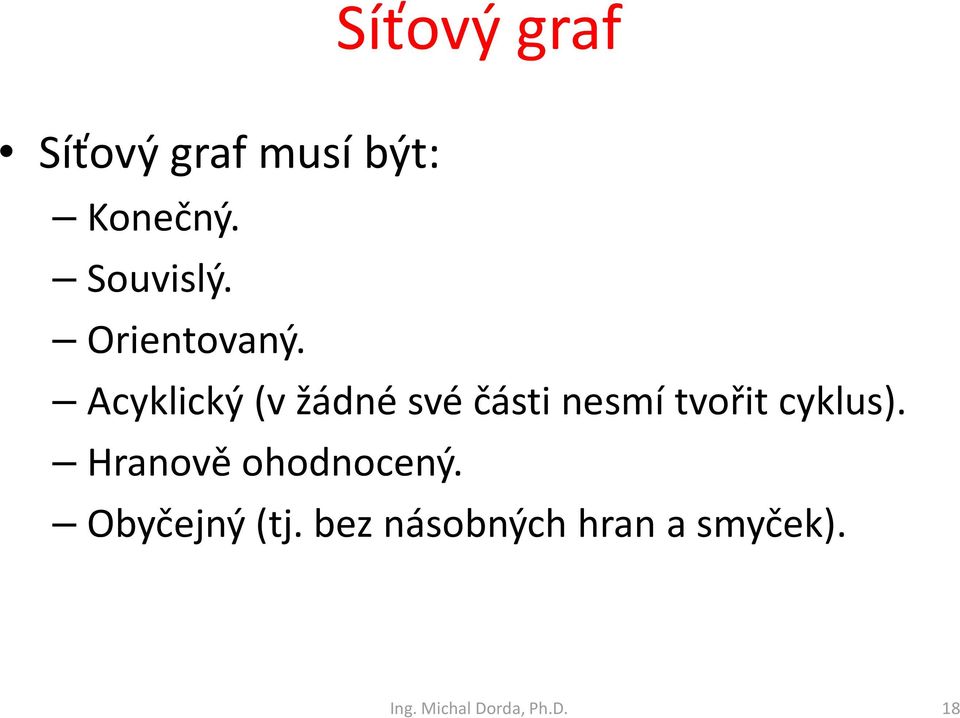 Síťový graf

• Síťový graf musí být:
– Konečný.
– Souvislý.
– Orientovaný.
– Acyklický (v žádné své části nesmí tvořit cyklus).
– Hranově ohodnocený.
– Obyčejný (tj. bez násobných hran a smyček).

Ing. Michal Dorda, Ph.D.

18